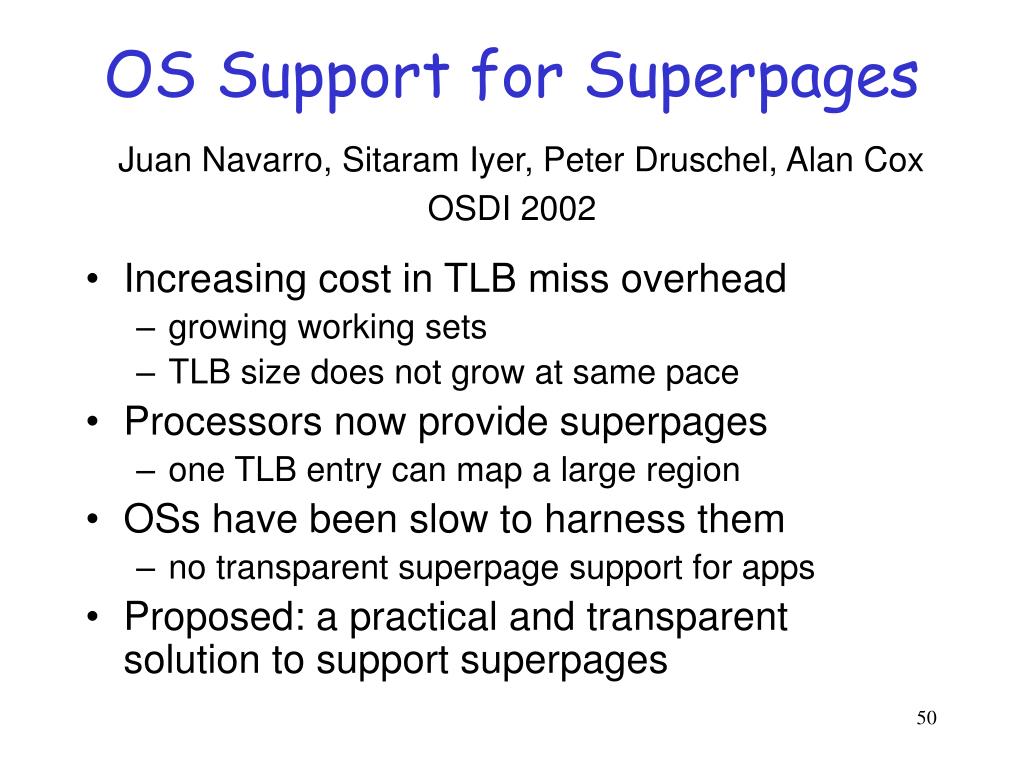 OS Support for Superpages

Juan Navarro, Sitaram Iyer, Peter Druschel, Alan Cox
OSDI 2002

• Increasing cost in TLB miss overhead
– growing working sets
– TLB size does not grow at same pace
• Processors now provide superpages
– one TLB entry can map a large region
• OSs have been slow to harness them
– no transparent superpage support for apps
• Proposed: a practical and transparent solution to support superpages

50